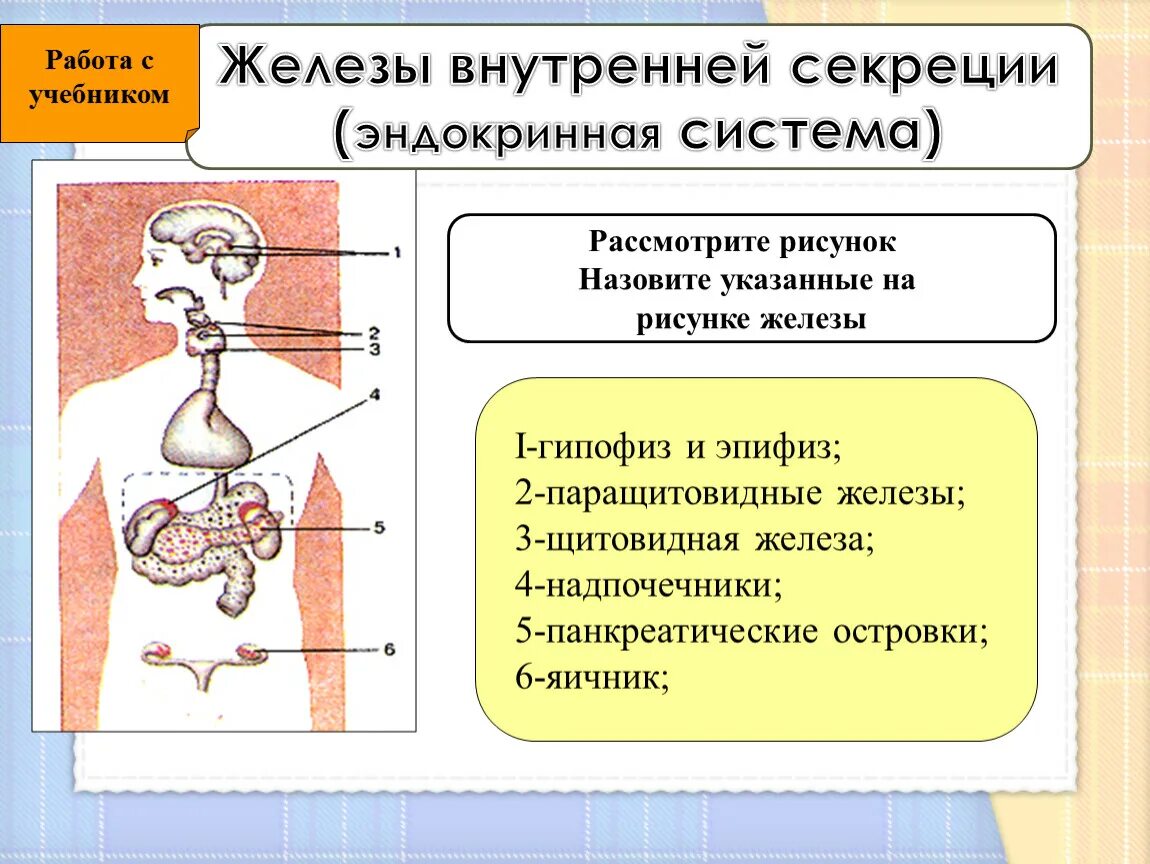 Работа с учебником

Железы внутренней секреции (эндокринная система)

1
2
3
4
5
6

Рассмотрите рисунок
Назовите указанные на рисунке железы

I-гипофиз и эпифиз;
2-паращитовидные железы;
3-щитовидная железа;
4-надпочечники;
5-панкреатические островки;
6-яичник;